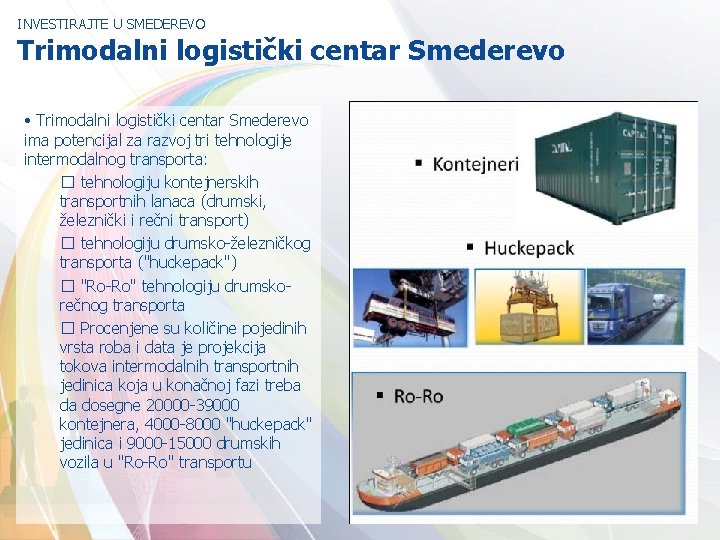 INVESTIRAJTE U SMEDEREVO

Trimodalni logistički centar Smederevo

• Trimodalni logistički centar Smederevo ima potencijal za razvoj tri tehnologije intermodalnog transporta:

□ tehnologiju kontejnerskih transportnih lanaca (drumski, železnički i rečni transport)

□ tehnologiju drumsko-železničkog transporta ("huckepack")

□ "Ro-Ro" tehnologiju drumsko-rečnog transporta

□ Procenjene su količine pojedinih vrsta roba i data je projekcija tokova intermodalnih transportnih jedinica koja u konačnoj fazi treba da dosegne 20000-39000 kontejnera, 4000-8000 "huckepack" jedinica i 9000-15000 drumskih vozila u "Ro-Ro" transportu

▪ Kontejneri

CAPITAL

▪ Huckepack

▪ Ro-Ro